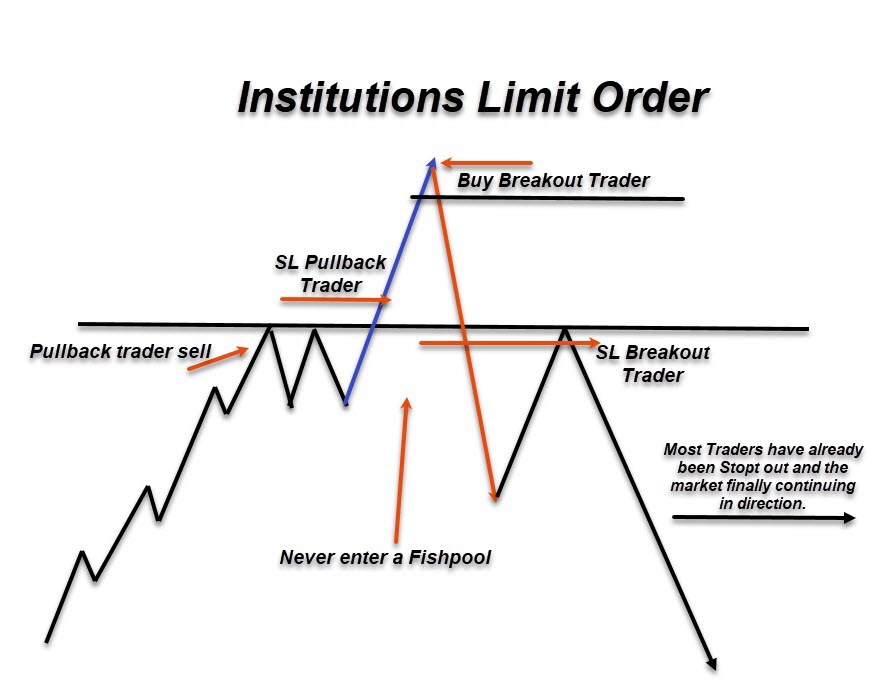 Institutions Limit Order

Buy Breakout Trader

SL Pullback Trader

Pullback trader sell

SL Breakout Trader

Most Traders have already been Stopt out and the market finally continuing in direction.

Never enter a Fishpool